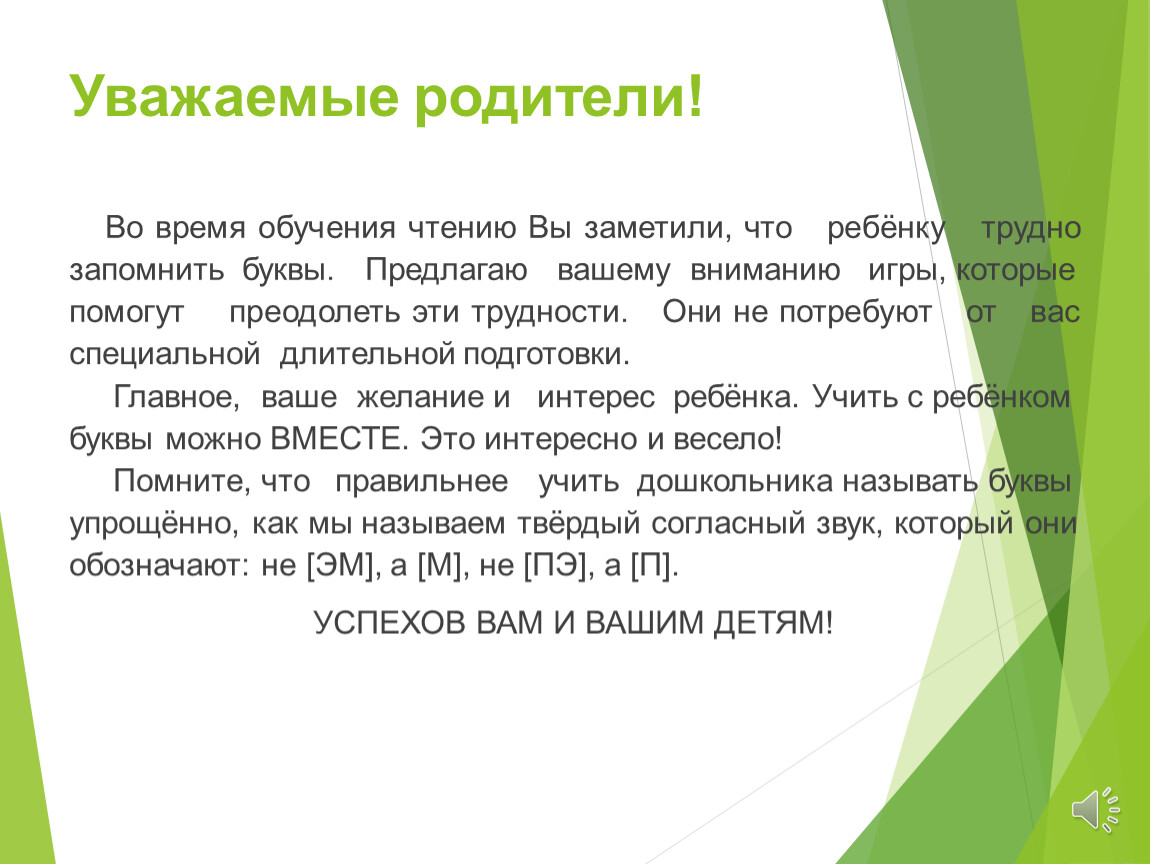 Уважаемые родители!

Во время обучения чтению Вы заметили, что ребёнку трудно запомнить буквы. Предлагаю вашему вниманию игры, которые помогут преодолеть эти трудности. Они не потребуют от вас специальной длительной подготовки.

Главное, ваше желание и интерес ребёнка. Учить с ребёнком буквы можно ВМЕСТЕ. Это интересно и весело!

Помните, что правильнее учить дошкольника называть буквы упрощённо, как мы называем твёрдый согласный звук, который они обозначают: не [ЭМ], а [М], не [ПЭ], а [П].

УСПЕХОВ ВАМ И ВАШИМ ДЕТЯМ!